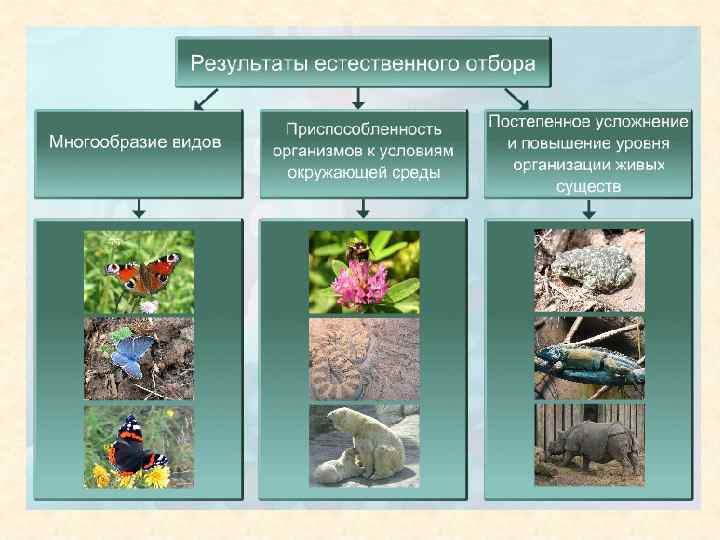 Результаты естественного отбора

Многообразие видов

Приспособленность организмов к условиям окружающей среды

Постепенное усложнение и повышение уровня организации живых существ